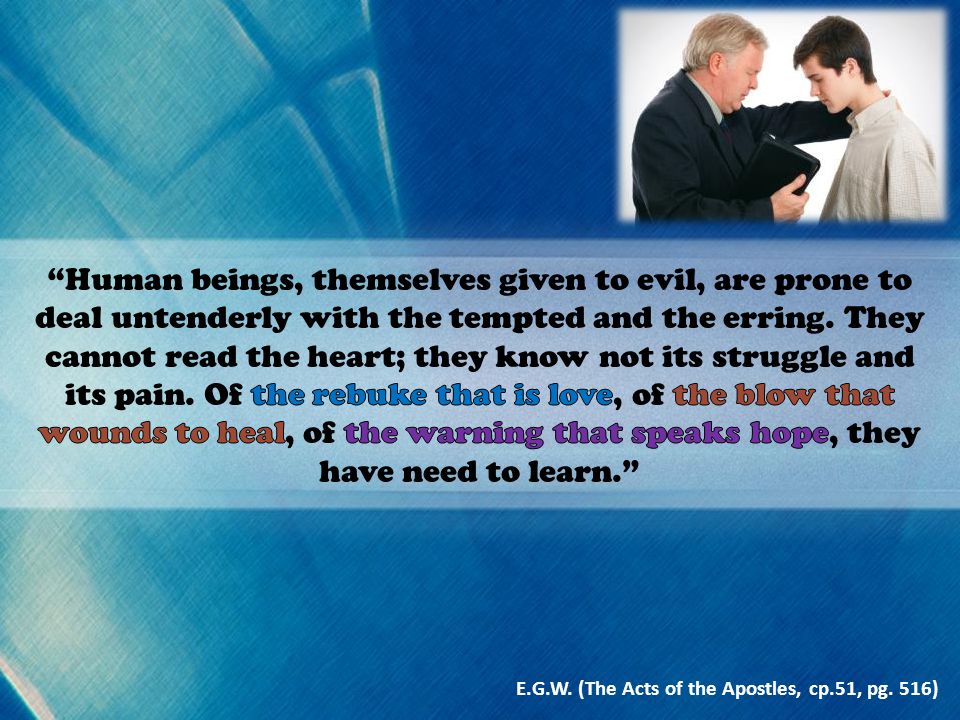 “Human beings, themselves given to evil, are prone to deal untenderly with the tempted and the erring. They cannot read the heart; they know not its struggle and its pain. Of the rebuke that is love, of the blow that wounds to heal, of the warning that speaks hope, they have need to learn.”

E.G.W. (The Acts of the Apostles, cp.51, pg. 516)